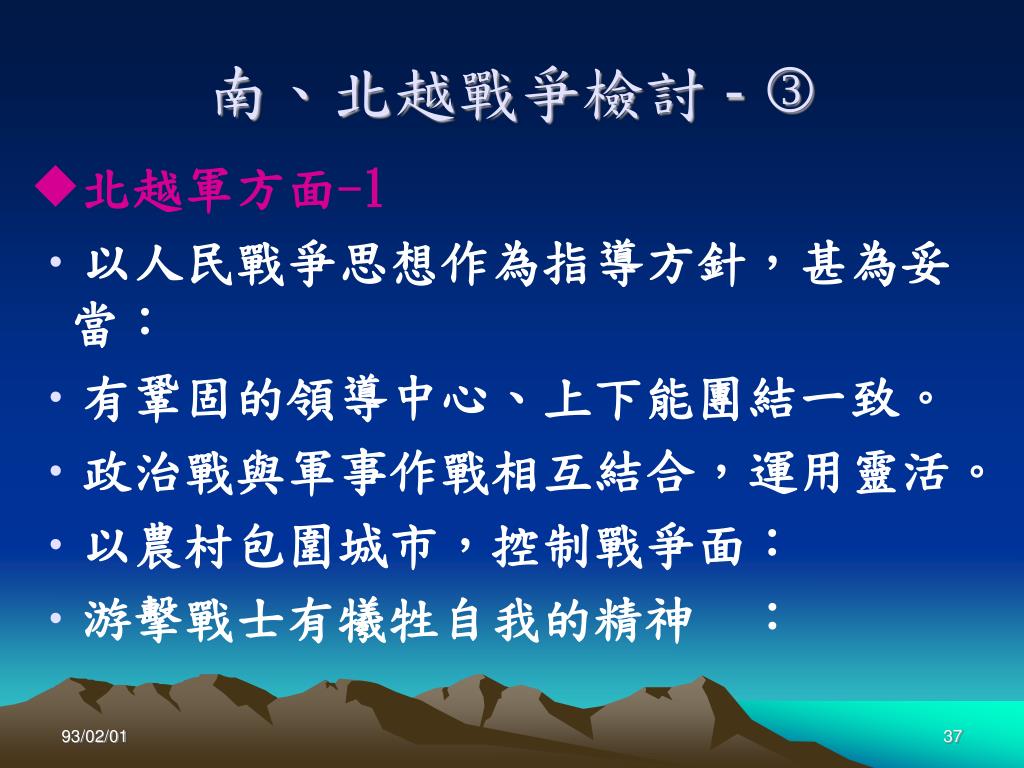 南、北越戰爭檢討 - ③

◆北越軍方面-1

• 以人民戰爭思想作為指導方針，甚為妥當：

• 有鞏固的領導中心、上下能團結一致。

• 政治戰與軍事作戰相互結合，運用靈活。

• 以農村包圍城市，控制戰爭面：

• 游擊戰士有犧牲自我的精神　：

93/02/01

37